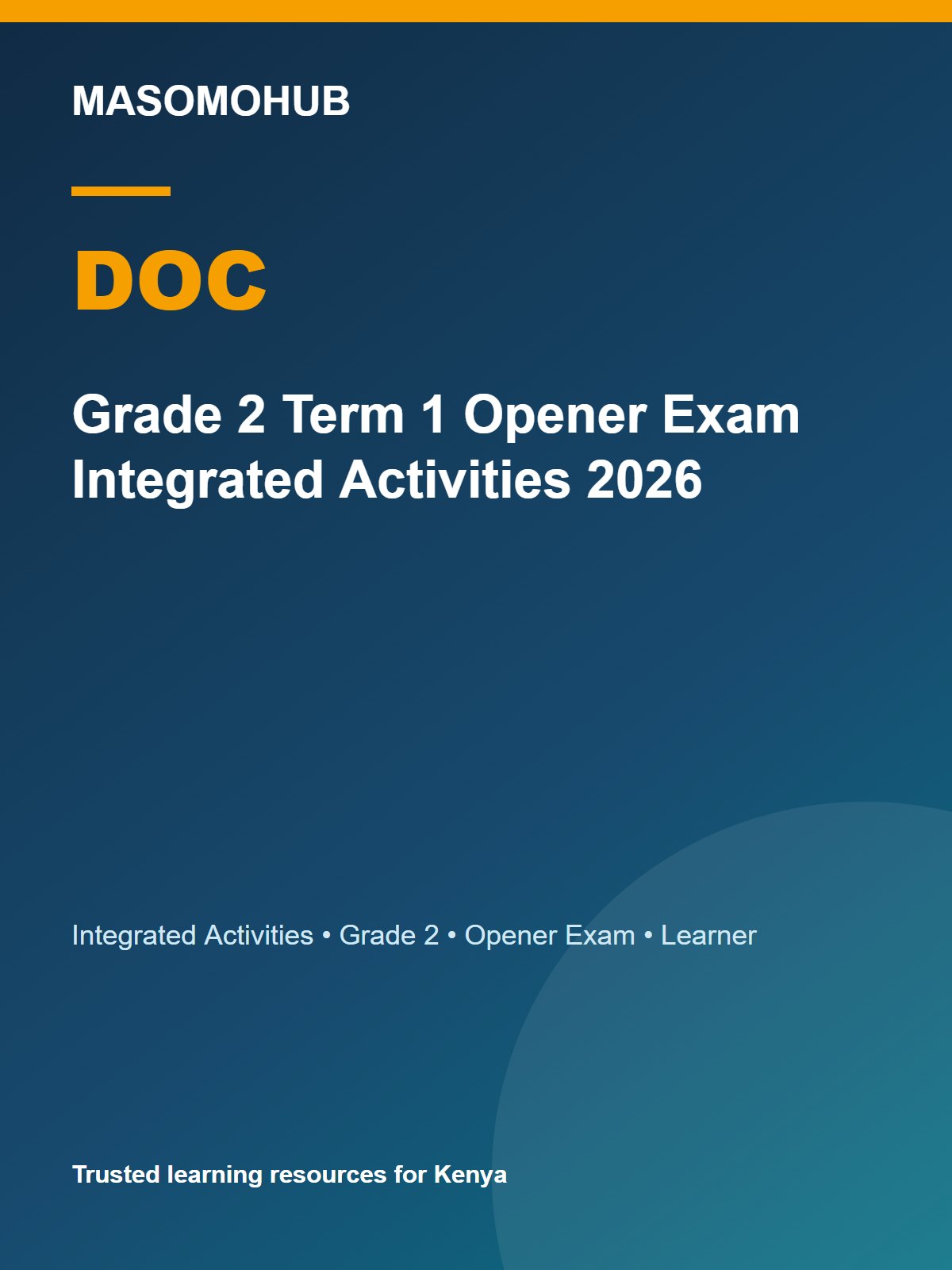 MASOMOHUB

DOC

Grade 2 Term 1 Opener Exam Integrated Activities 2026

Integrated Activities • Grade 2 • Opener Exam • Learner

Trusted learning resources for Kenya